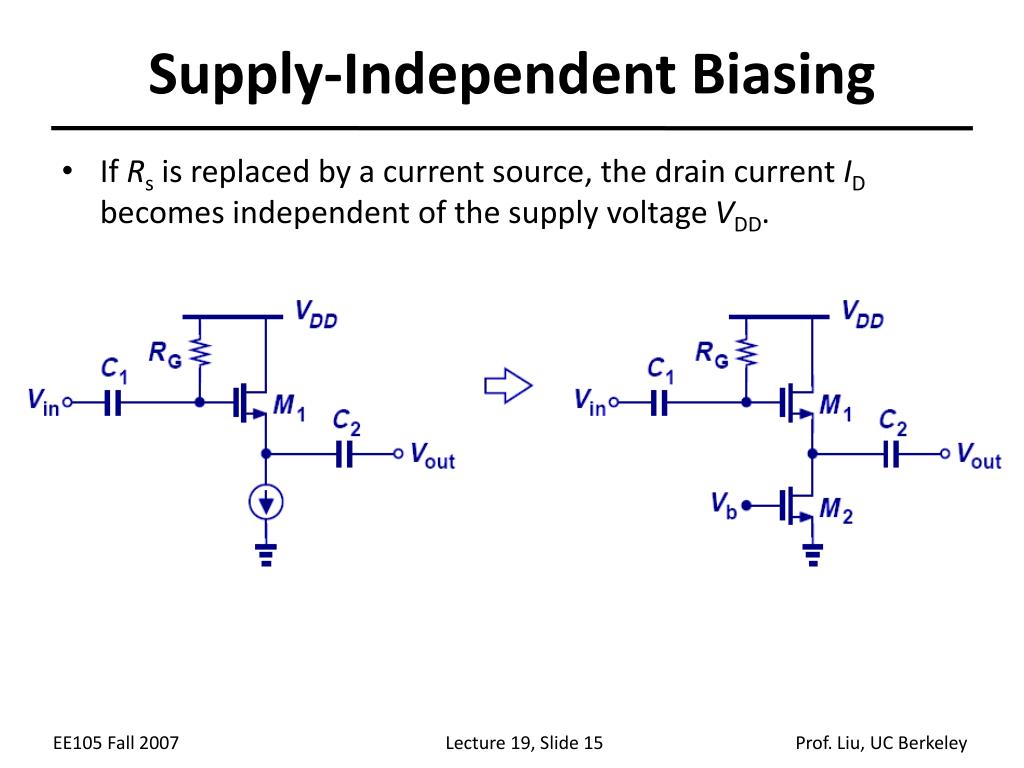 Supply-Independent Biasing

• If $R_s$ is replaced by a current source, the drain current $I_D$ becomes independent of the supply voltage $V_{DD}$.

$V_{DD}$
$R_G$
$C_1$
$V_{in}$
$M_1$
$C_2$
$V_{out}$

$V_{DD}$
$R_G$
$C_1$
$V_{in}$
$M_1$
$C_2$
$V_{out}$
$V_b$
$M_2$

EE105 Fall 2007
Lecture 19, Slide 15
Prof. Liu, UC Berkeley